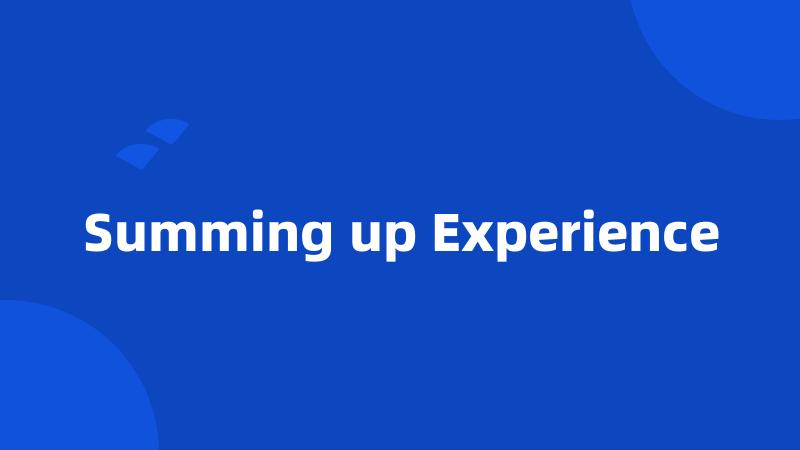 Summing up Experience